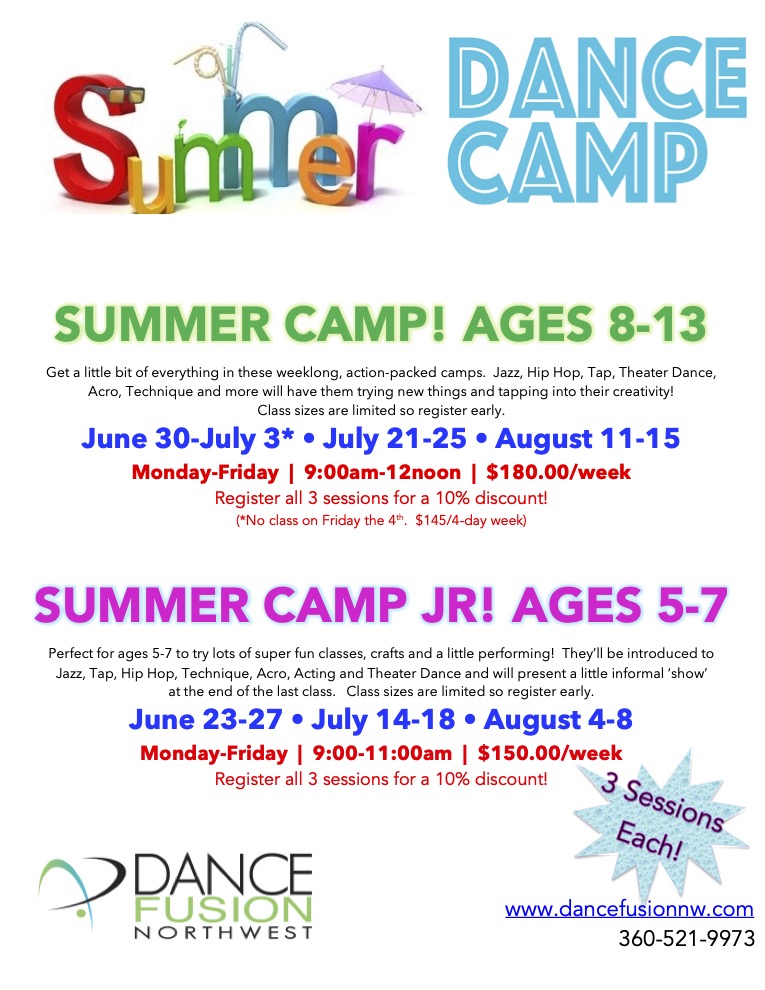 Summer

DANCE CAMP

SUMMER CAMP! AGES 8-13

Get a little bit of everything in these weeklong, action-packed camps. Jazz, Hip Hop, Tap, Theater Dance, Acro, Technique and more will have them trying new things and tapping into their creativity! Class sizes are limited so register early.

June 30-July 3* • July 21-25 • August 11-15

Monday-Friday | 9:00am-12noon | $180.00/week

Register all 3 sessions for a 10% discount!

(*No class on Friday the 4th. $145/4-day week)

SUMMER CAMP JR! AGES 5-7

Perfect for ages 5-7 to try lots of super fun classes, crafts and a little performing! They'll be introduced to Jazz, Tap, Hip Hop, Technique, Acro, Acting and Theater Dance and will present a little informal 'show' at the end of the last class. Class sizes are limited so register early.

June 23-27 • July 14-18 • August 4-8

Monday-Friday | 9:00-11:00am | $150.00/week

Register all 3 sessions for a 10% discount!

3 Sessions Each!

DANCE FUSION NORTHWEST

www.dancefusionnw.com

360-521-9973